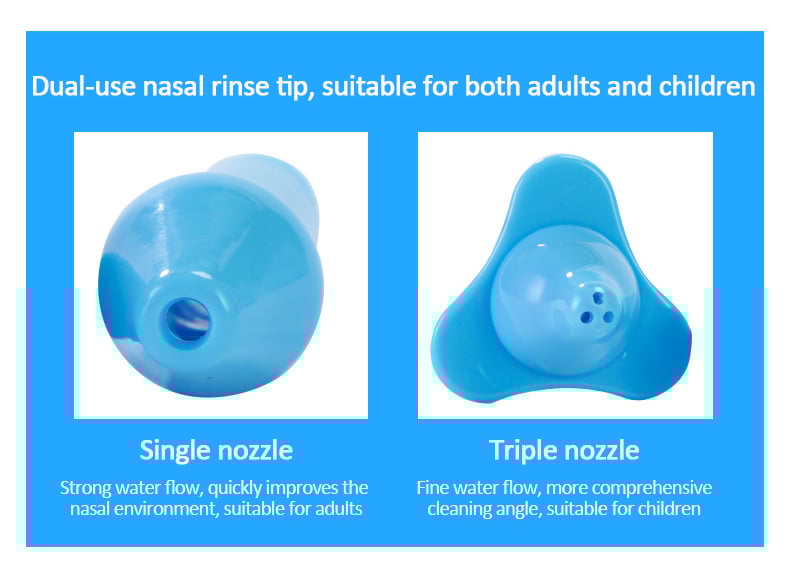 Dual-use nasal rinse tip, suitable for both adults and children

Single nozzle

Strong water flow, quickly improves the nasal environment, suitable for adults

Triple nozzle

Fine water flow, more comprehensive cleaning angle, suitable for children